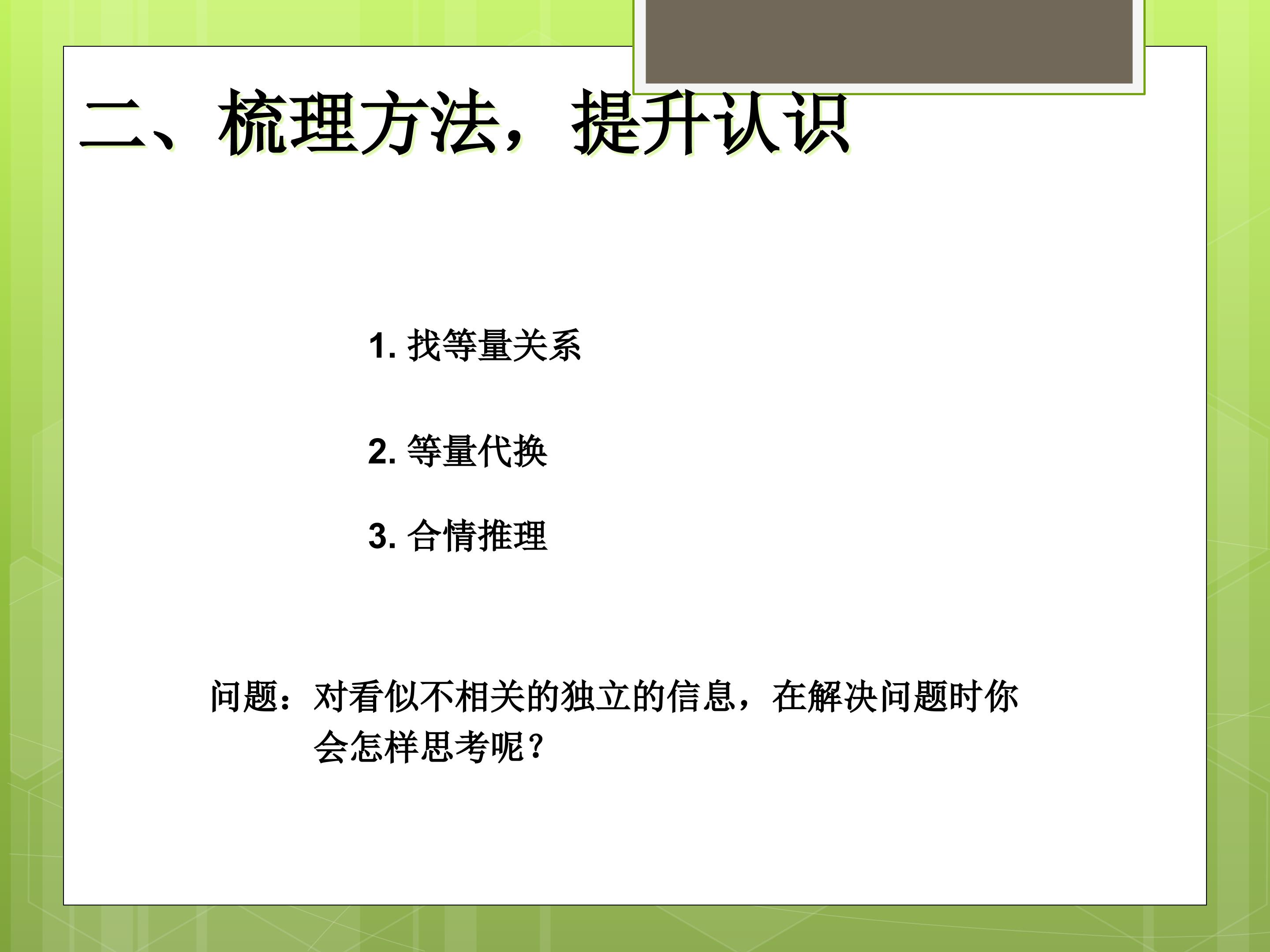 二、梳理方法，提升认识

1. 找等量关系

2. 等量代换

3. 合情推理

问题：对看似不相关的独立的信息，在解决问题时你会怎样思考呢？